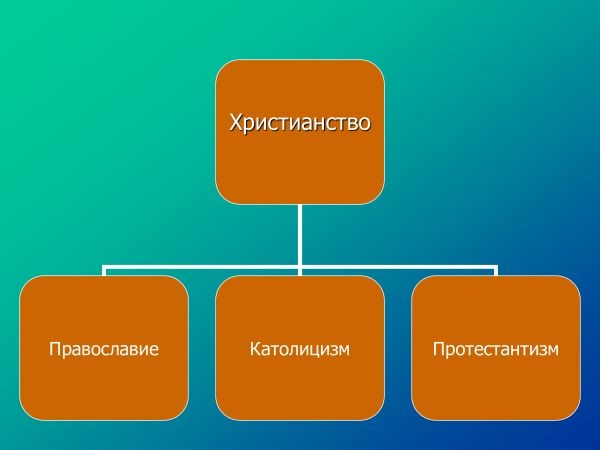 Христианство

Православие

Католицизм

Протестантизм